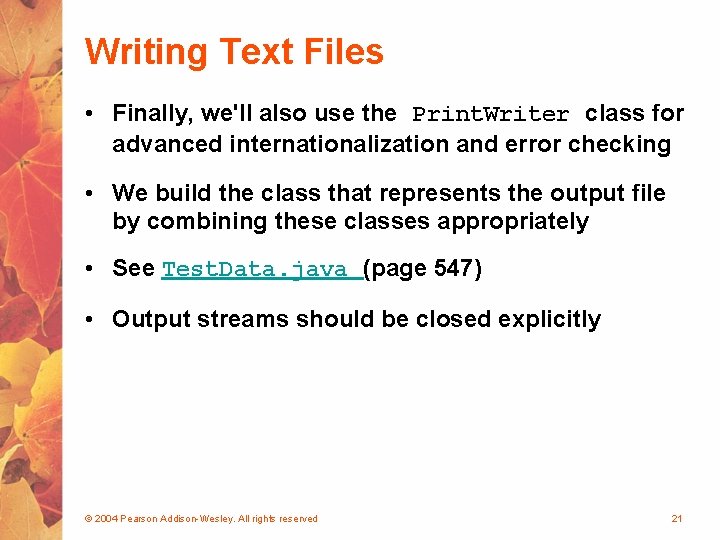 Writing Text Files

• Finally, we'll also use the PrintWriter class for advanced internationalization and error checking

• We build the class that represents the output file by combining these classes appropriately

• See TestData.java (page 547)

• Output streams should be closed explicitly

© 2004 Pearson Addison-Wesley. All rights reserved

21